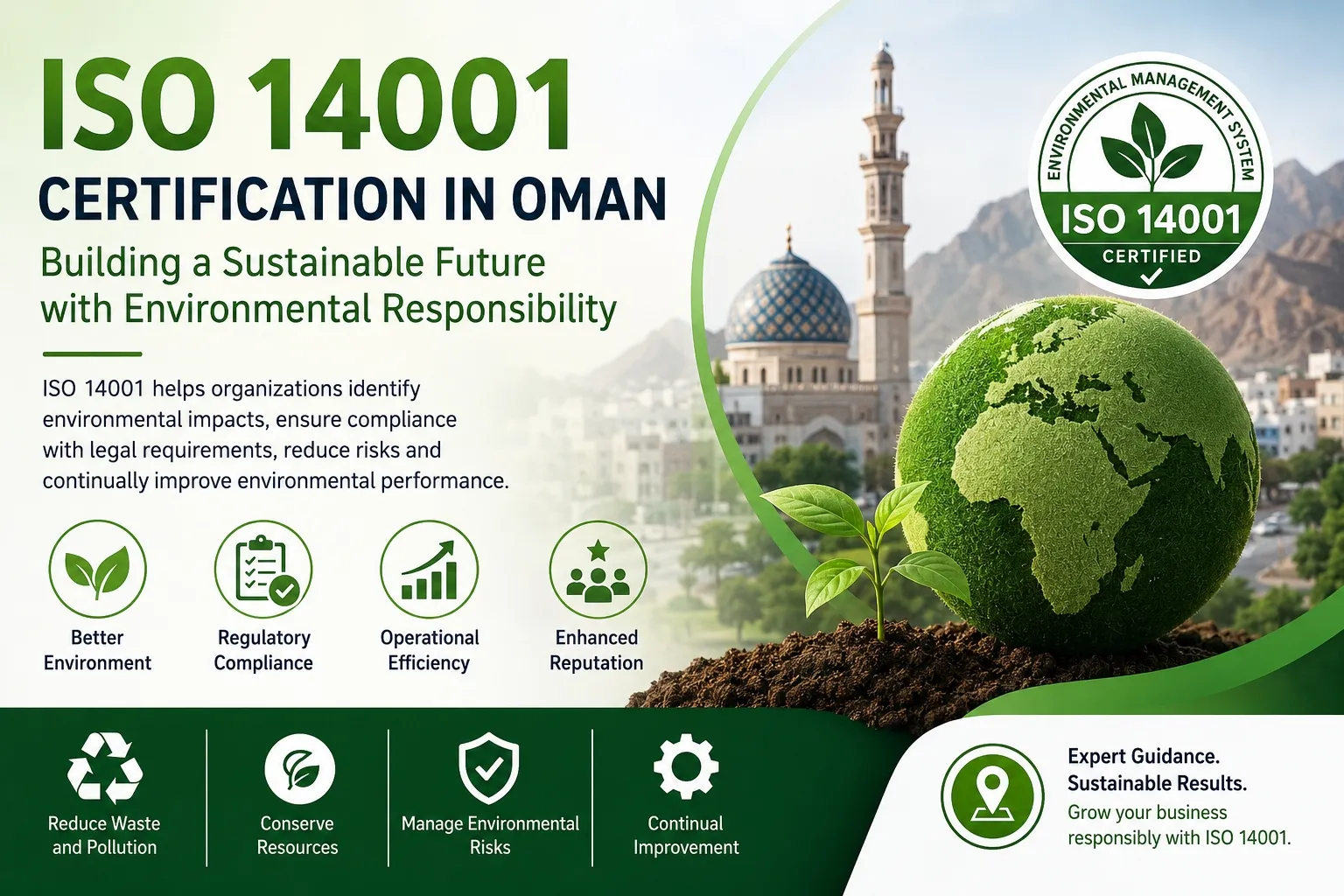 ISO 14001
CERTIFICATION IN OMAN

Building a Sustainable Future with Environmental Responsibility

ISO 14001 helps organizations identify environmental impacts, ensure compliance with legal requirements, reduce risks and continually improve environmental performance.

Better Environment

Regulatory Compliance

Operational Efficiency

Enhanced Reputation

ENVIRONMENTAL MANAGEMENT SYSTEM
ISO 14001
CERTIFIED

Reduce Waste and Pollution

Conserve Resources

Manage Environmental Risks

Continual Improvement

Expert Guidance.
Sustainable Results.
Grow your business responsibly with ISO 14001.